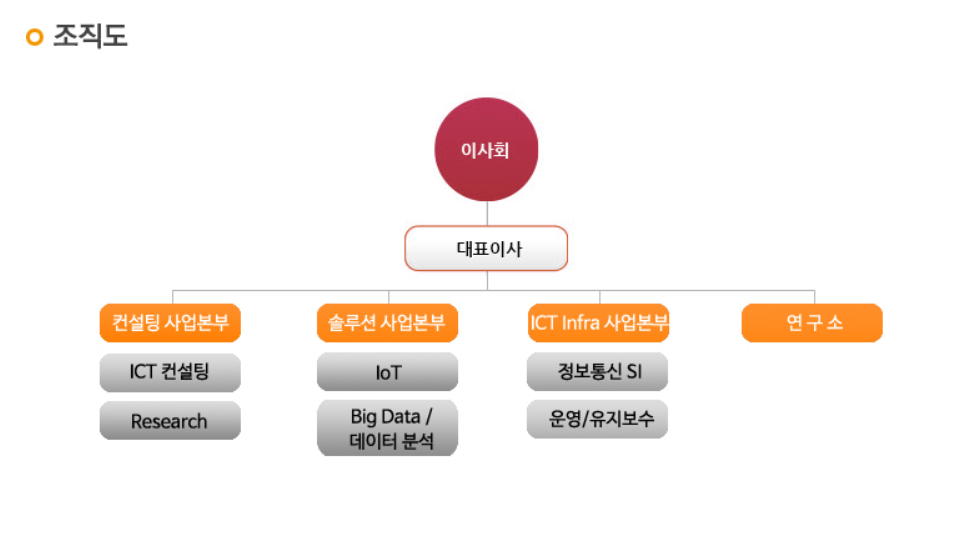 조직도

이사회

대표이사

컨설팅 사업본부

ICT 컨설팅

Research

솔루션 사업본부

IoT

Big Data / 데이터 분석

ICT Infra 사업본부

정보통신 SI

운영/유지보수

연 구 소